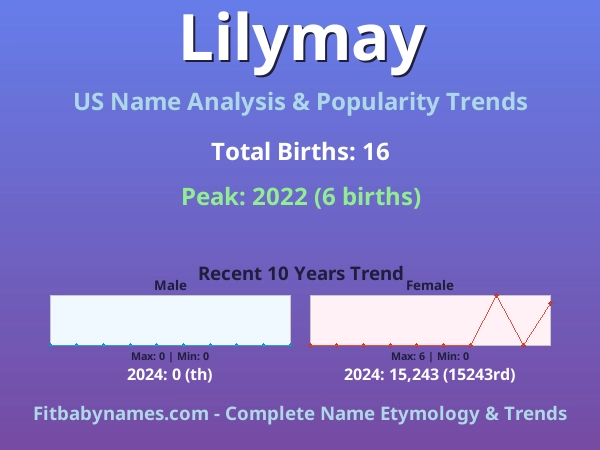 Lilymay

US Name Analysis & Popularity Trends

Total Births: 16

Peak: 2022 (6 births)

Recent 10 Years Trend

Male

Max: 0 | Min: 0

2024: 0 (th)

Female

Max: 6 | Min: 0

2024: 15,243 (15243rd)

Fitbabynames.com - Complete Name Etymology & Trends